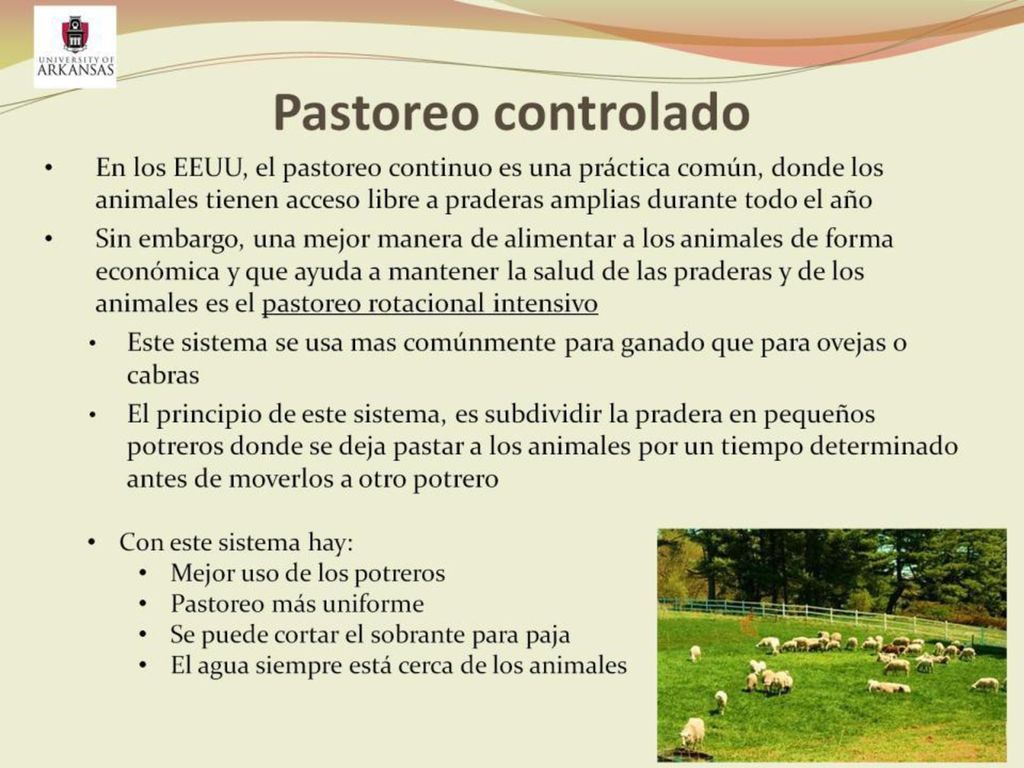 UNIVERSITY OF ARKANSAS

Pastoreo controlado

• En los EEUU, el pastoreo continuo es una práctica común, donde los animales tienen acceso libre a praderas amplias durante todo el año
• Sin embargo, una mejor manera de alimentar a los animales de forma económica y que ayuda a mantener la salud de las praderas y de los animales es el pastoreo rotacional intensivo
  • Este sistema se usa mas comúnmente para ganado que para ovejas o cabras
  • El principio de este sistema, es subdividir la pradera en pequeños potreros donde se deja pastar a los animales por un tiempo determinado antes de moverlos a otro potrero

• Con este sistema hay:
  • Mejor uso de los potreros
  • Pastoreo más uniforme
  • Se puede cortar el sobrante para paja
  • El agua siempre está cerca de los animales